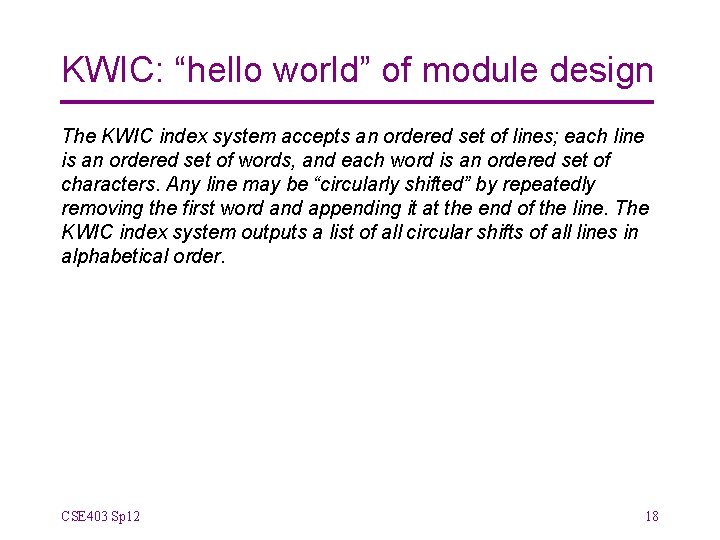 KWIC: “hello world” of module design

The KWIC index system accepts an ordered set of lines; each line is an ordered set of words, and each word is an ordered set of characters. Any line may be “circularly shifted” by repeatedly removing the first word and appending it at the end of the line. The KWIC index system outputs a list of all circular shifts of all lines in alphabetical order.

CSE403 Sp12

18